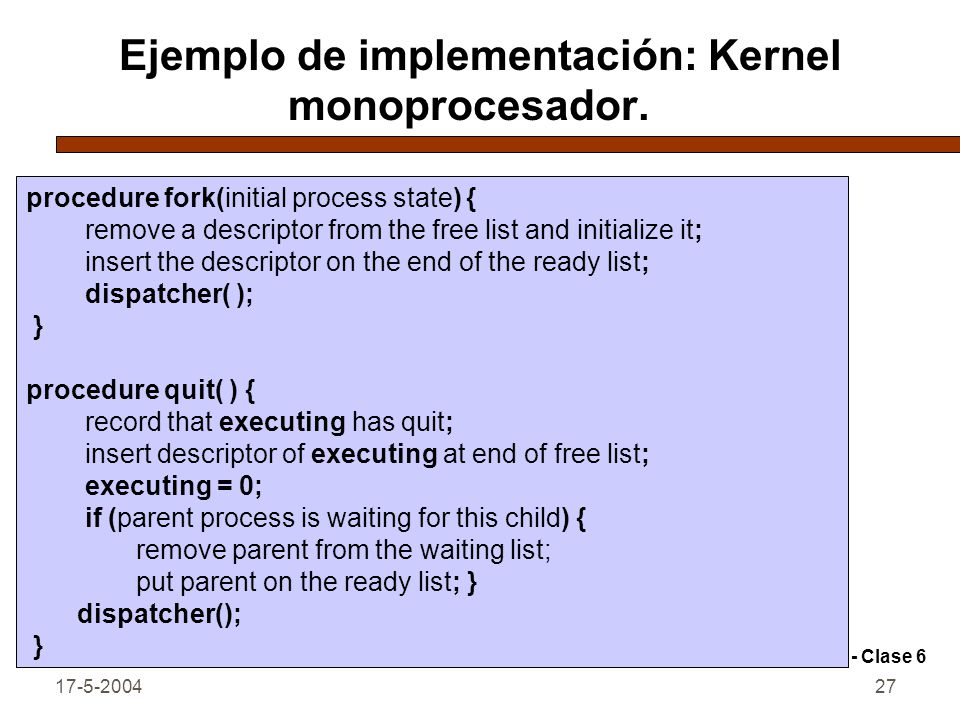 Ejemplo de implementación: Kernel monoprocesador.

procedure fork(initial process state) {
remove a descriptor from the free list and initialize it;
insert the descriptor on the end of the ready list;
dispatcher( );
}

procedure quit( ) {
record that executing has quit;
insert descriptor of executing at end of free list;
executing = 0;
if (parent process is waiting for this child) {
remove parent from the waiting list;
put parent on the ready list; }
dispatcher();
}

- Clase 6

17-5-2004

27